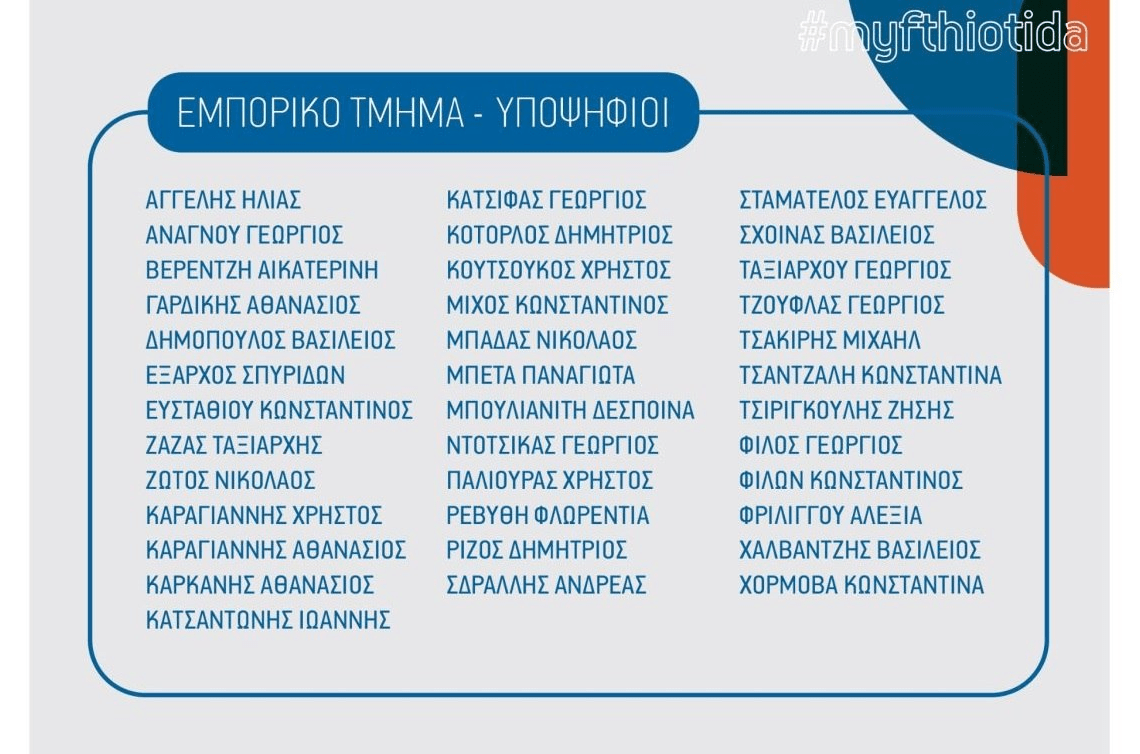 #myfthiotida

ΕΜΠΟΡΙΚΟ ΤΜΗΜΑ - ΥΠΟΨΗΦΙΟΙ

ΑΓΓΕΛΗΣ ΗΛΙΑΣ
ΑΝΑΓΝΟΥ ΓΕΩΡΓΙΟΣ
ΒΕΡΕΝΤΖΗ ΑΙΚΑΤΕΡΙΝΗ
ΓΑΡΔΙΚΗΣ ΑΘΑΝΑΣΙΟΣ
ΔΗΜΟΠΟΥΛΟΣ ΒΑΣΙΛΕΙΟΣ
ΕΞΑΡΧΟΣ ΣΠΥΡΙΔΩΝ
ΕΥΣΤΑΘΙΟΥ ΚΩΝΣΤΑΝΤΙΝΟΣ
ΖΑΖΑΣ ΤΑΞΙΑΡΧΗΣ
ΖΩΤΟΣ ΝΙΚΟΛΑΟΣ
ΚΑΡΑΓΙΑΝΝΗΣ ΧΡΗΣΤΟΣ
ΚΑΡΑΓΙΑΝΝΗΣ ΑΘΑΝΑΣΙΟΣ
ΚΑΡΚΑΝΗΣ ΑΘΑΝΑΣΙΟΣ
ΚΑΤΣΑΝΤΩΝΗΣ ΙΩΑΝΝΗΣ

ΚΑΤΣΙΦΑΣ ΓΕΩΡΓΙΟΣ
ΚΟΤΟΡΛΟΣ ΔΗΜΗΤΡΙΟΣ
ΚΟΥΤΣΟΥΚΟΣ ΧΡΗΣΤΟΣ
ΜΙΧΟΣ ΚΩΝΣΤΑΝΤΙΝΟΣ
ΜΠΑΔΑΣ ΝΙΚΟΛΑΟΣ
ΜΠΕΤΑ ΠΑΝΑΓΙΩΤΑ
ΜΠΟΥΛΙΑΝΙΤΗ ΔΕΣΠΟΙΝΑ
ΝΤΟΤΣΙΚΑΣ ΓΕΩΡΓΙΟΣ
ΠΑΛΙΟΥΡΑΣ ΧΡΗΣΤΟΣ
ΡΕΒΥΘΗ ΦΛΩΡΕΝΤΙΑ
ΡΙΖΟΣ ΔΗΜΗΤΡΙΟΣ
ΣΔΡΑΛΛΗΣ ΑΝΔΡΕΑΣ

ΣΤΑΜΑΤΕΛΟΣ ΕΥΑΓΓΕΛΟΣ
ΣΧΟΙΝΑΣ ΒΑΣΙΛΕΙΟΣ
ΤΑΞΙΑΡΧΟΥ ΓΕΩΡΓΙΟΣ
ΤΖΟΥΦΛΑΣ ΓΕΩΡΓΙΟΣ
ΤΣΑΚΙΡΗΣ ΜΙΧΑΗΛ
ΤΣΑΝΤΖΑΛΗ ΚΩΝΣΤΑΝΤΙΝΑ
ΤΣΙΡΙΓΚΟΥΛΗΣ ΖΗΣΗΣ
ΦΙΛΟΣ ΓΕΩΡΓΙΟΣ
ΦΙΛΩΝ ΚΩΝΣΤΑΝΤΙΝΟΣ
ΦΡΙΛΙΓΓΟΥ ΑΛΕΞΙΑ
ΧΑΛΒΑΝΤΖΗΣ ΒΑΣΙΛΕΙΟΣ
ΧΟΡΜΟΒΑ ΚΩΝΣΤΑΝΤΙΝΑ